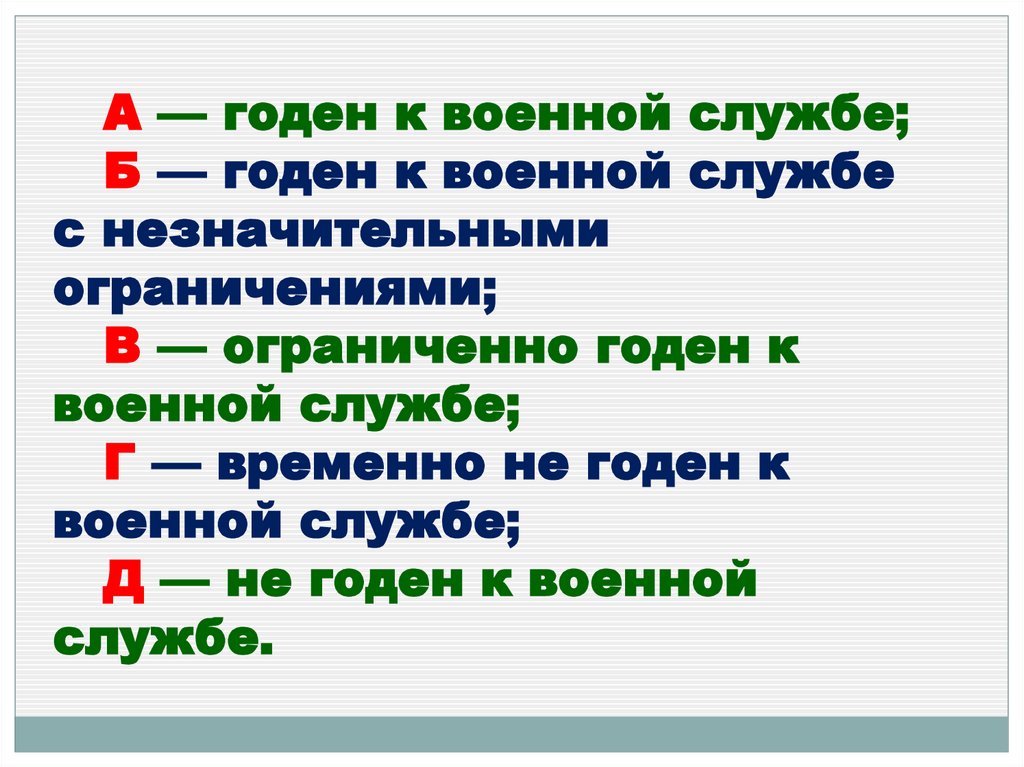 А — годен к военной службе;
Б — годен к военной службе с незначительными ограничениями;
В — ограниченно годен к военной службе;
Г — временно не годен к военной службе;
Д — не годен к военной службе.